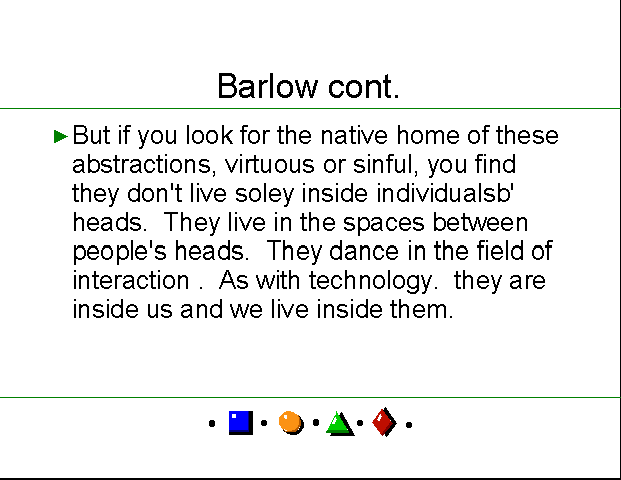 Barlow cont.

But if you look for the native home of these abstractions, virtuous or sinful, you find they don't live soley inside individualsb' heads. They live in the spaces between people's heads. They dance in the field of interaction . As with technology. they are inside us and we live inside them.